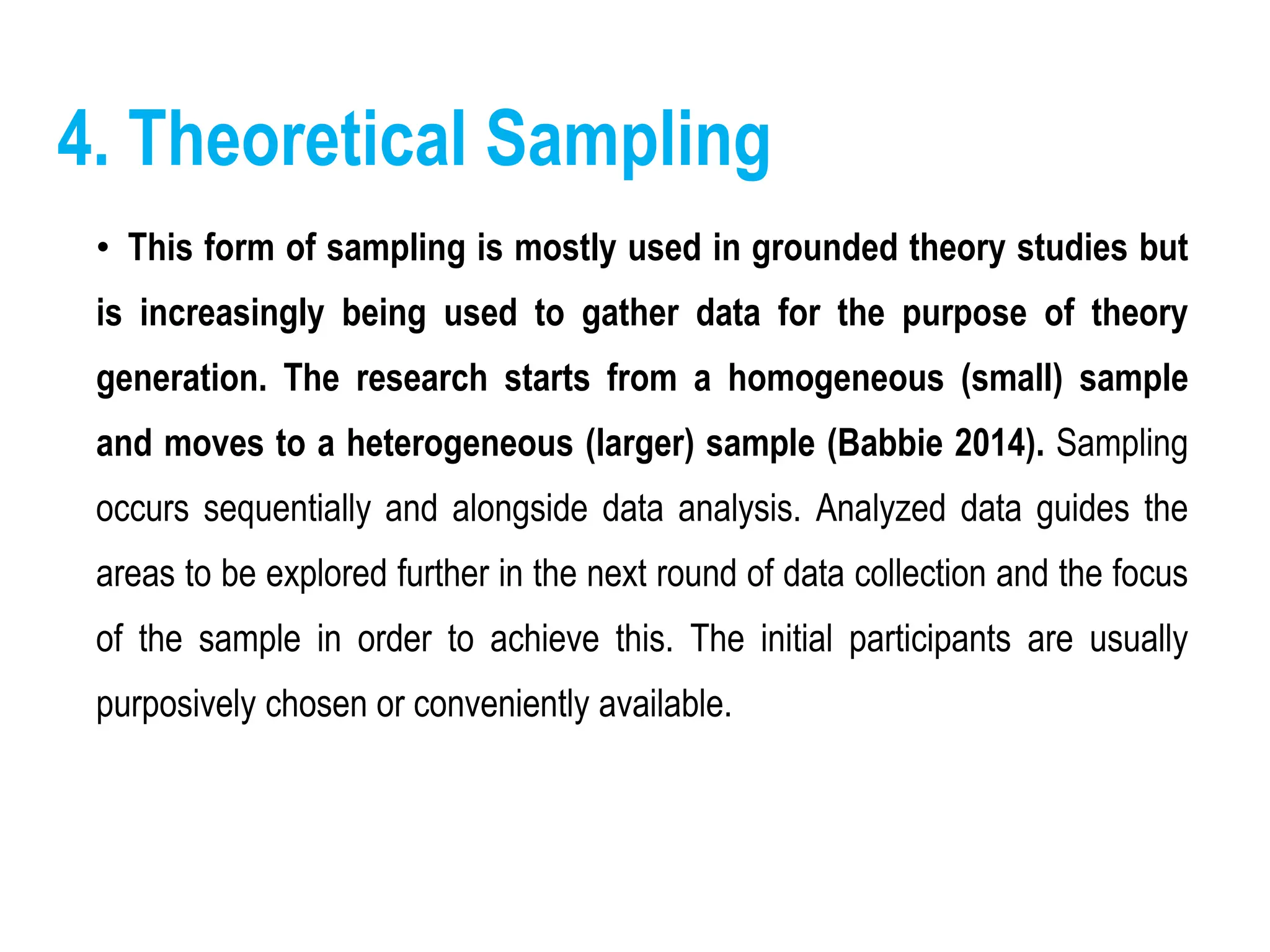 4. Theoretical Sampling

• This form of sampling is mostly used in grounded theory studies but is increasingly being used to gather data for the purpose of theory generation. The research starts from a homogeneous (small) sample and moves to a heterogeneous (larger) sample (Babbie 2014). Sampling occurs sequentially and alongside data analysis. Analyzed data guides the areas to be explored further in the next round of data collection and the focus of the sample in order to achieve this. The initial participants are usually purposively chosen or conveniently available.